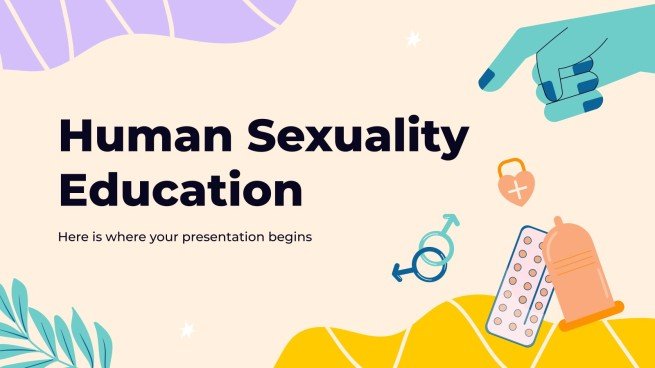 Human Sexuality Education

Here is where your presentation begins